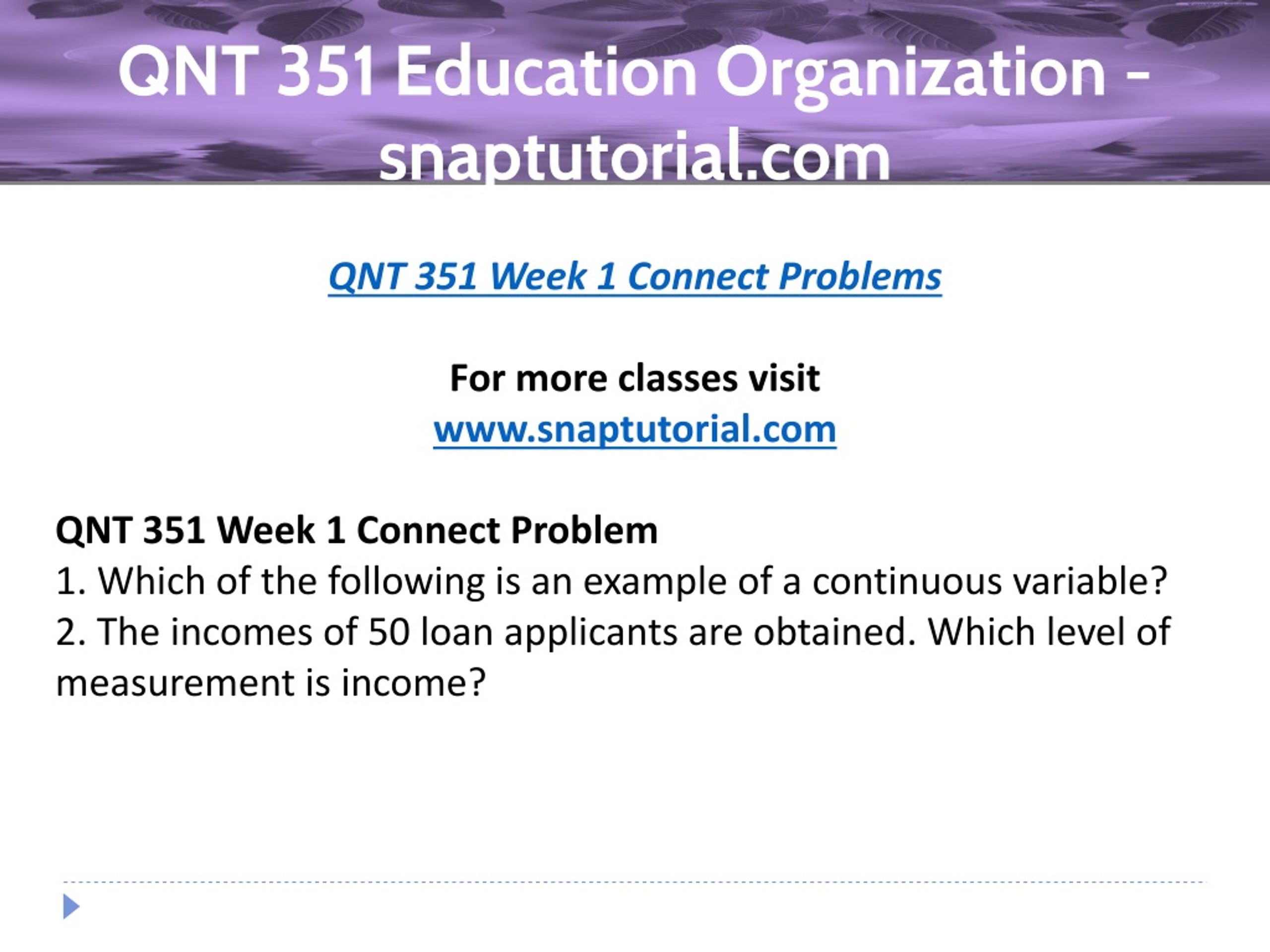 QNT 351 Education Organization - snaptutorial.com

QNT 351 Week 1 Connect Problems

For more classes visit
www.snaptutorial.com

QNT 351 Week 1 Connect Problem
1. Which of the following is an example of a continuous variable?
2. The incomes of 50 loan applicants are obtained. Which level of measurement is income?